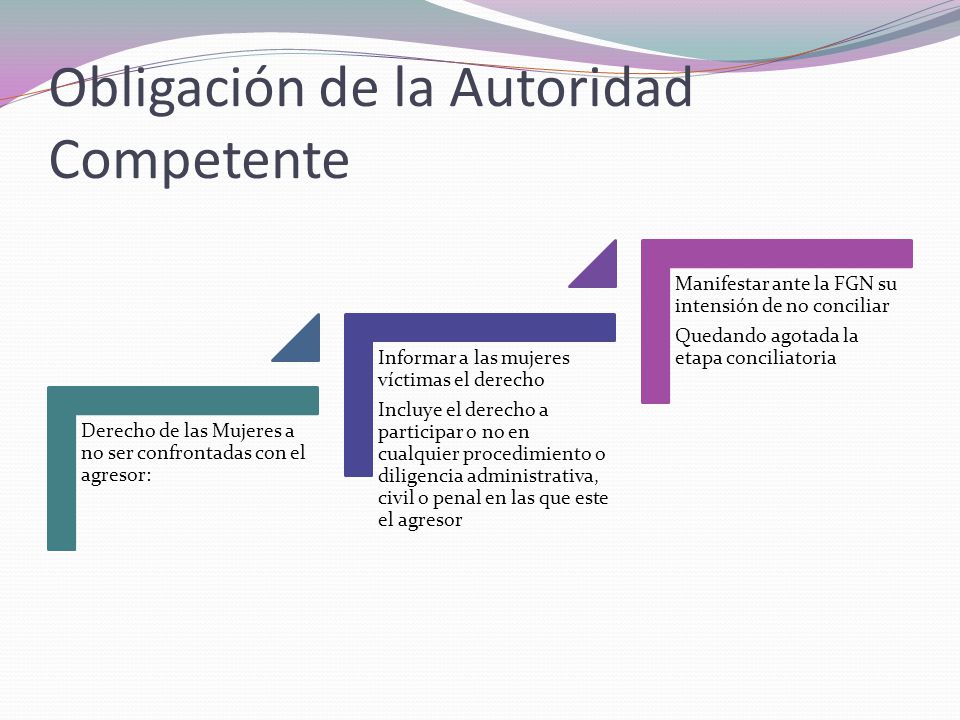 Obligación de la Autoridad Competente

Derecho de las Mujeres a no ser confrontadas con el agresor:

Informar a las mujeres víctimas el derecho

Incluye el derecho a participar o no en cualquier procedimiento o diligencia administrativa, civil o penal en las que este el agresor

Manifestar ante la FGN su intensión de no conciliar

Quedando agotada la etapa conciliatoria